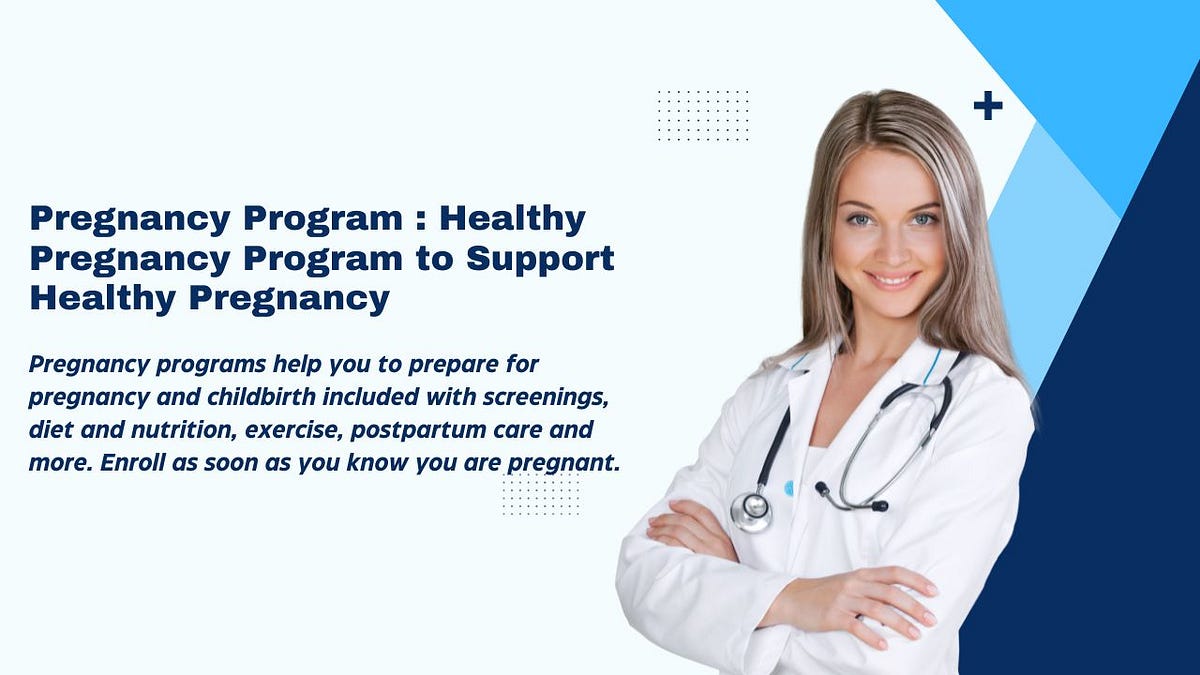 Pregnancy Program : Healthy Pregnancy Program to Support Healthy Pregnancy

Pregnancy programs help you to prepare for pregnancy and childbirth included with screenings, diet and nutrition, exercise, postpartum care and more. Enroll as soon as you know you are pregnant.